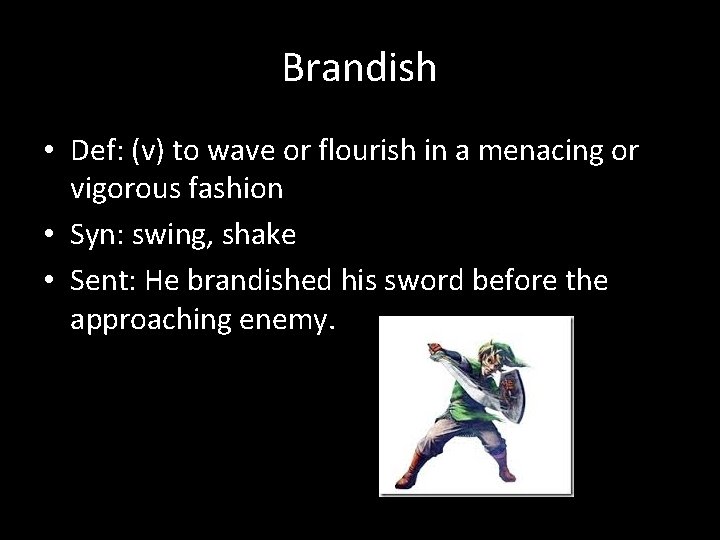 Brandish

• Def: (v) to wave or flourish in a menacing or vigorous fashion
• Syn: swing, shake
• Sent: He brandished his sword before the approaching enemy.